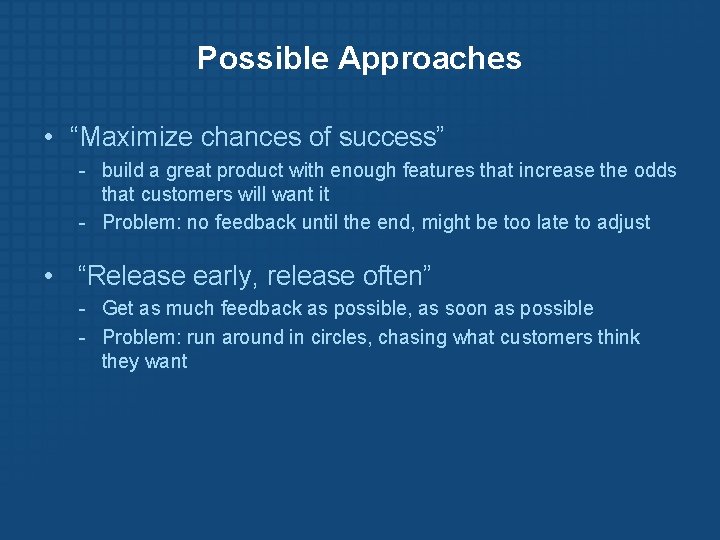 Possible Approaches

• “Maximize chances of success”
- build a great product with enough features that increase the odds that customers will want it
- Problem: no feedback until the end, might be too late to adjust

• “Release early, release often”
- Get as much feedback as possible, as soon as possible
- Problem: run around in circles, chasing what customers think they want